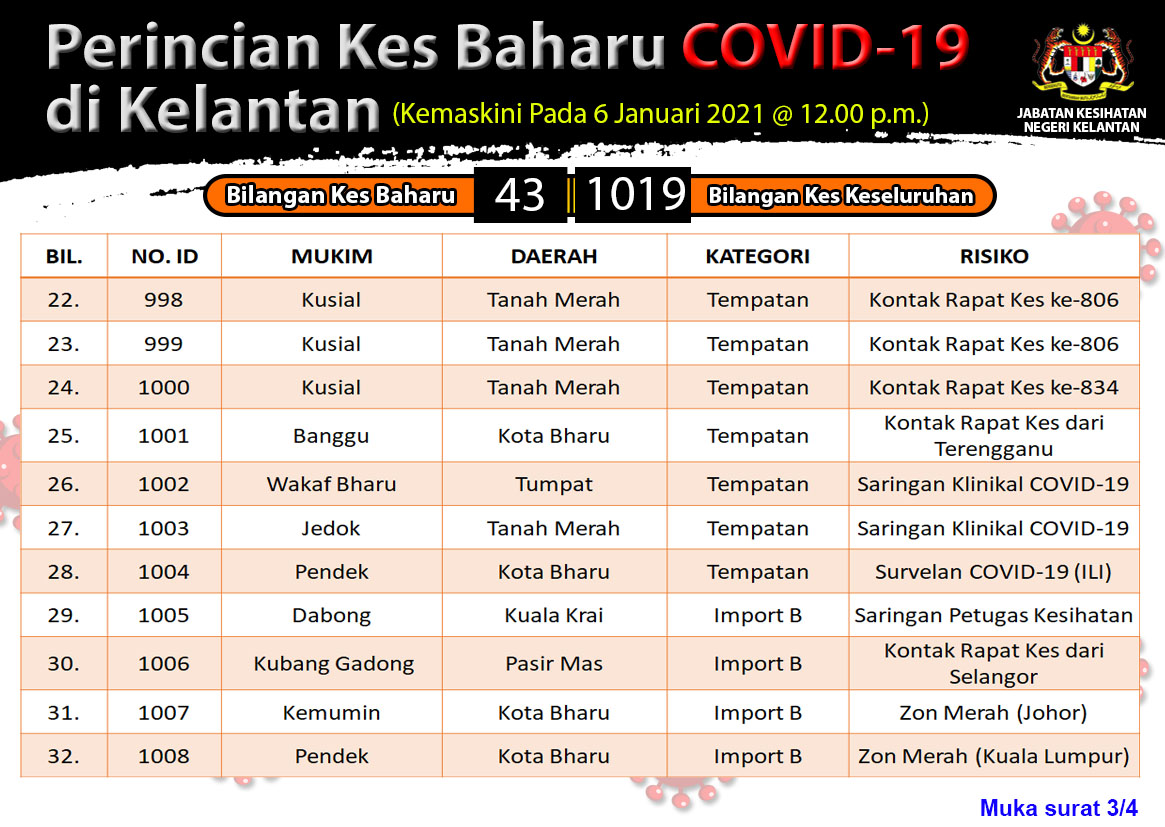 Perincian Kes Baharu COVID-19 di Kelantan (Kemaskini Pada 6 Januari 2021 @ 12.00 p.m.)

JABATAN KESIHATAN NEGERI KELANTAN

Bilangan Kes Baharu 43 | 1019 Bilangan Kes Keseluruhan

| BIL. | NO. ID | MUKIM | DAERAH | KATEGORI | RISIKO |
|---|---|---|---|---|---|
| 22. | 998 | Kusial | Tanah Merah | Tempatan | Kontak Rapat Kes ke-806 |
| 23. | 999 | Kusial | Tanah Merah | Tempatan | Kontak Rapat Kes ke-806 |
| 24. | 1000 | Kusial | Tanah Merah | Tempatan | Kontak Rapat Kes ke-834 |
| 25. | 1001 | Banggu | Kota Bharu | Tempatan | Kontak Rapat Kes dari Terengganu |
| 26. | 1002 | Wakaf Bharu | Tumpat | Tempatan | Saringan Klinikal COVID-19 |
| 27. | 1003 | Jedok | Tanah Merah | Tempatan | Saringan Klinikal COVID-19 |
| 28. | 1004 | Pendek | Kota Bharu | Tempatan | Survelan COVID-19 (ILI) |
| 29. | 1005 | Dabong | Kuala Krai | Import B | Saringan Petugas Kesihatan |
| 30. | 1006 | Kubang Gadong | Pasir Mas | Import B | Kontak Rapat Kes dari Selangor |
| 31. | 1007 | Kemumin | Kota Bharu | Import B | Zon Merah (Johor) |
| 32. | 1008 | Pendek | Kota Bharu | Import B | Zon Merah (Kuala Lumpur) |

Muka surat 3/4